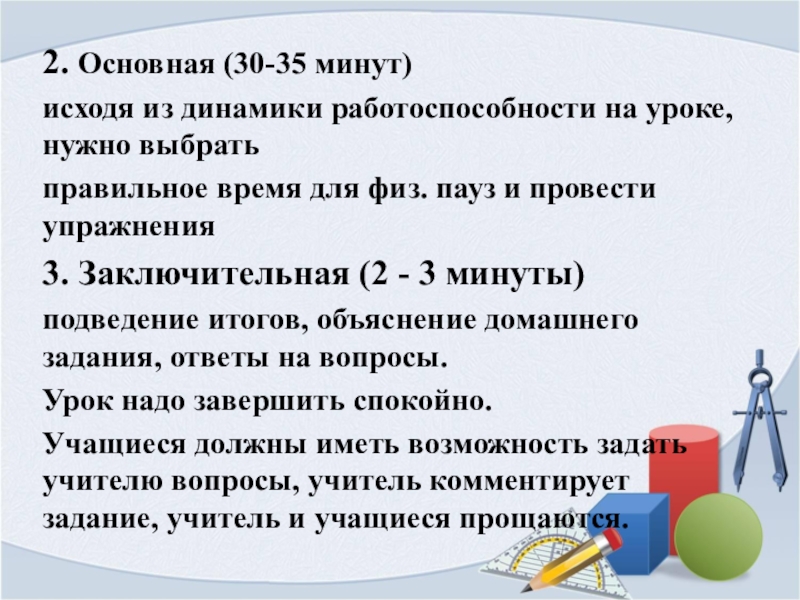 2. Основная (30-35 минут)

исходя из динамики работоспособности на уроке, нужно выбрать

правильное время для физ. пауз и провести упражнения

3. Заключительная (2 - 3 минуты)

подведение итогов, объяснение домашнего задания, ответы на вопросы.

Урок надо завершить спокойно.

Учащиеся должны иметь возможность задать учителю вопросы, учитель комментирует задание, учитель и учащиеся прощаются.